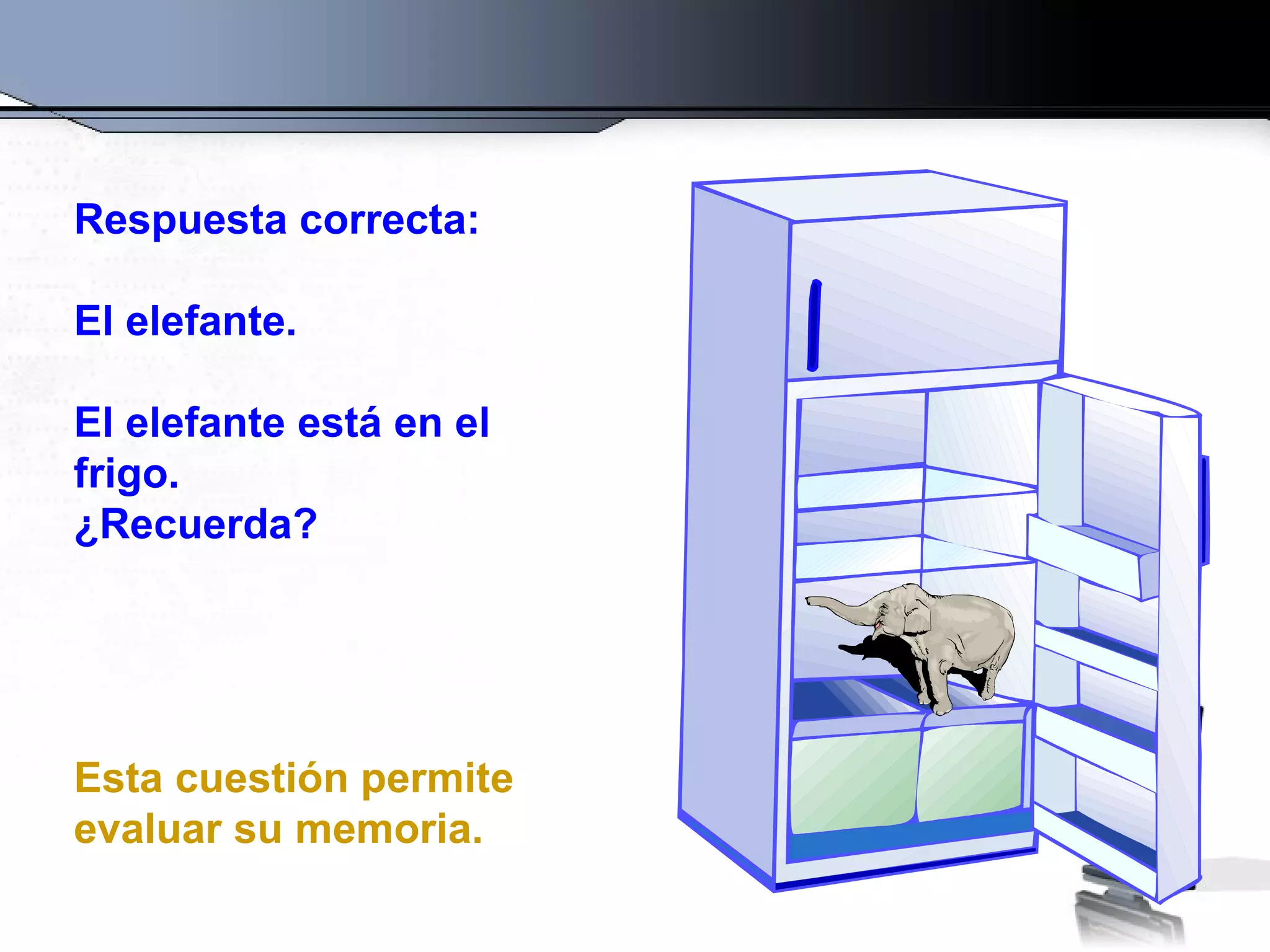 Respuesta correcta:

El elefante.

El elefante está en el frigo.
¿Recuerda?

Esta cuestión permite evaluar su memoria.